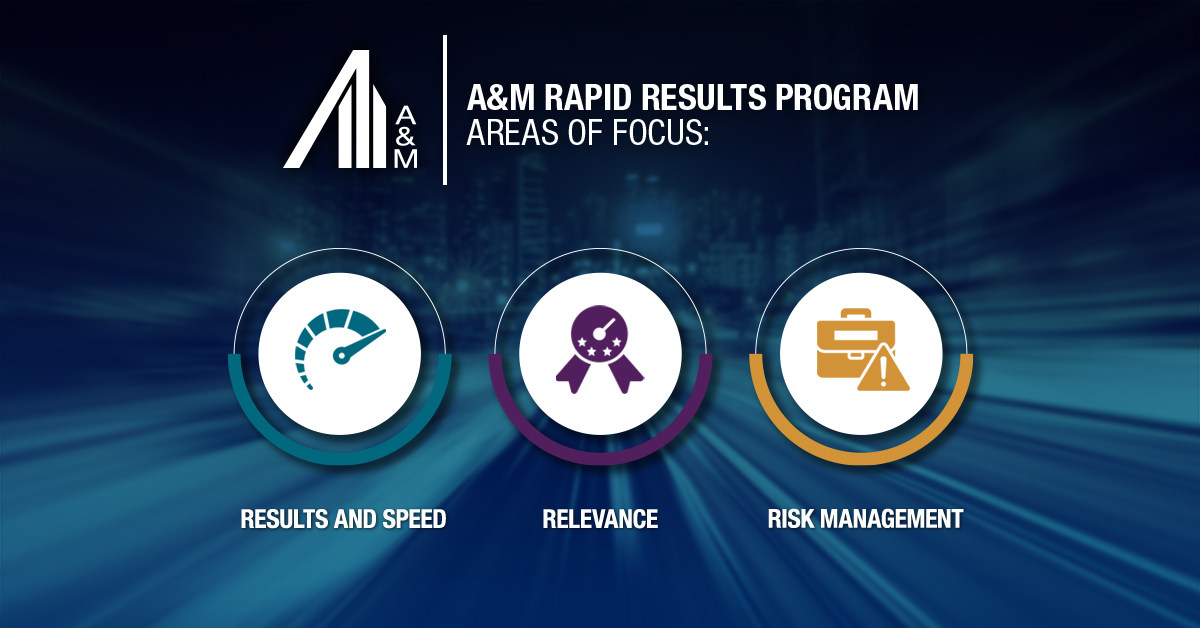 A&M

A&M RAPID RESULTS PROGRAM
AREAS OF FOCUS:

RESULTS AND SPEED

RELEVANCE

RISK MANAGEMENT